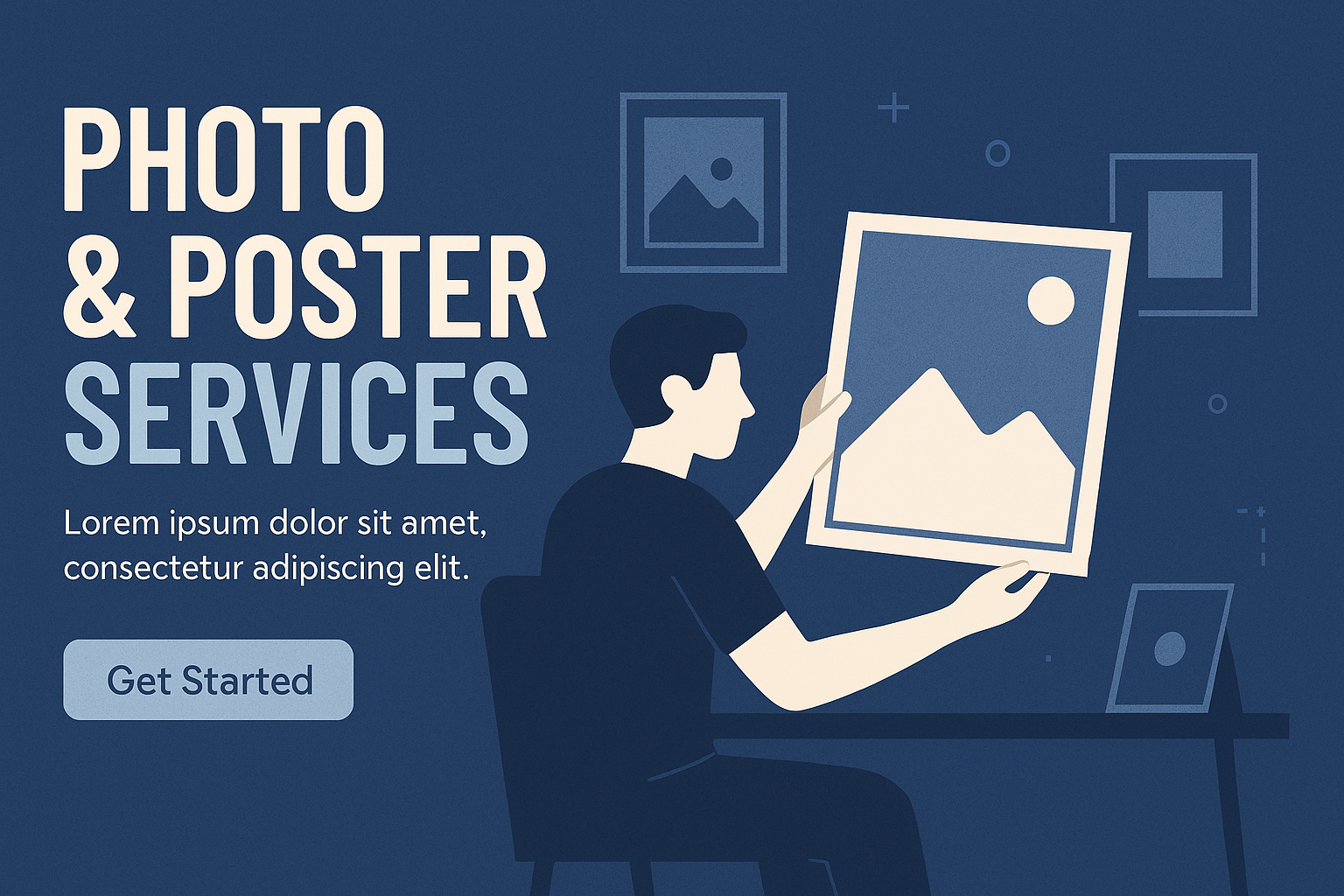 PHOTO & POSTER SERVICES

Lorem ipsum dolor sit amet, consectetur adipiscing elit.

Get Started